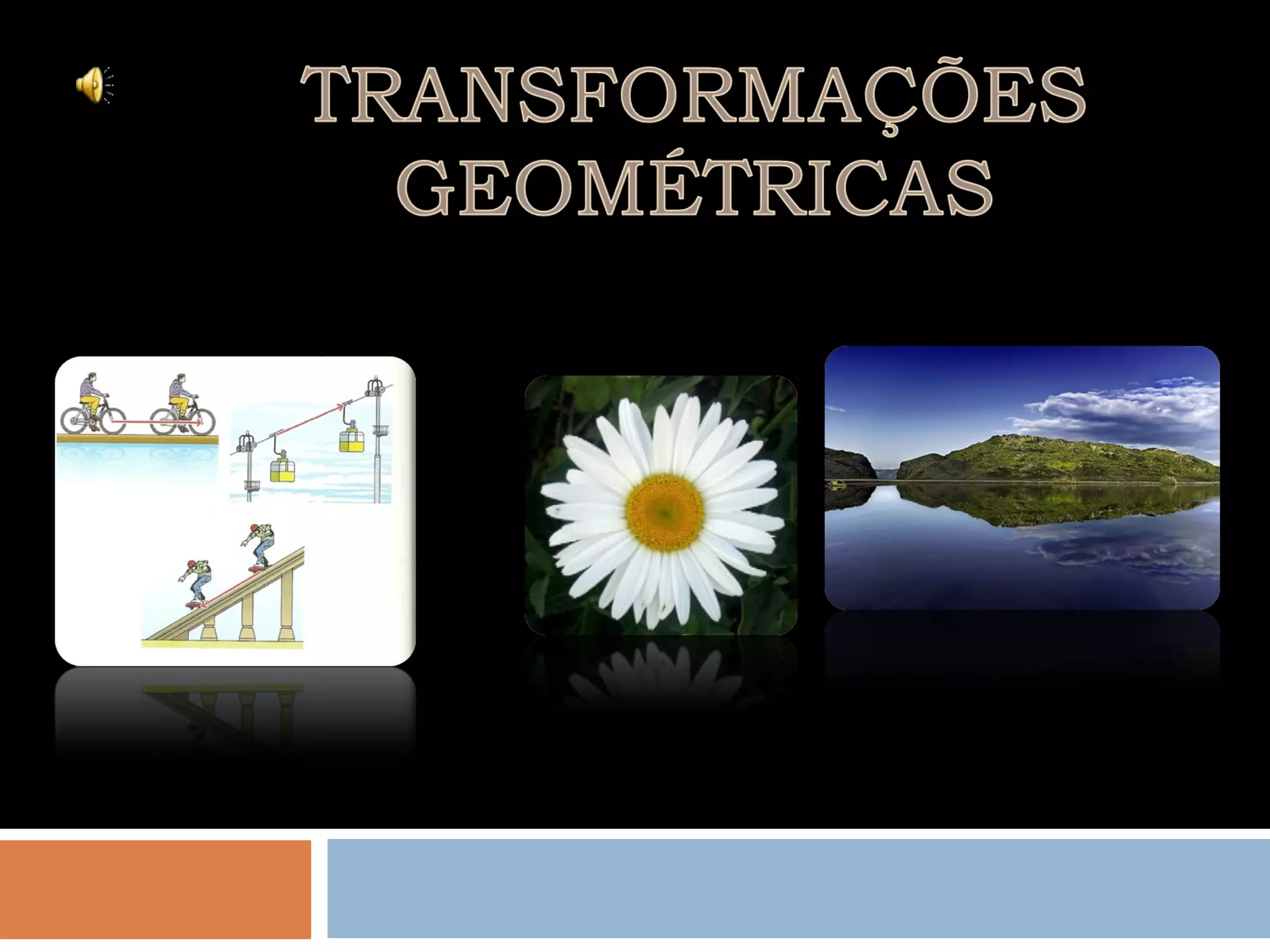 TRANSFORMAÇÕES GEOMÉTRICAS